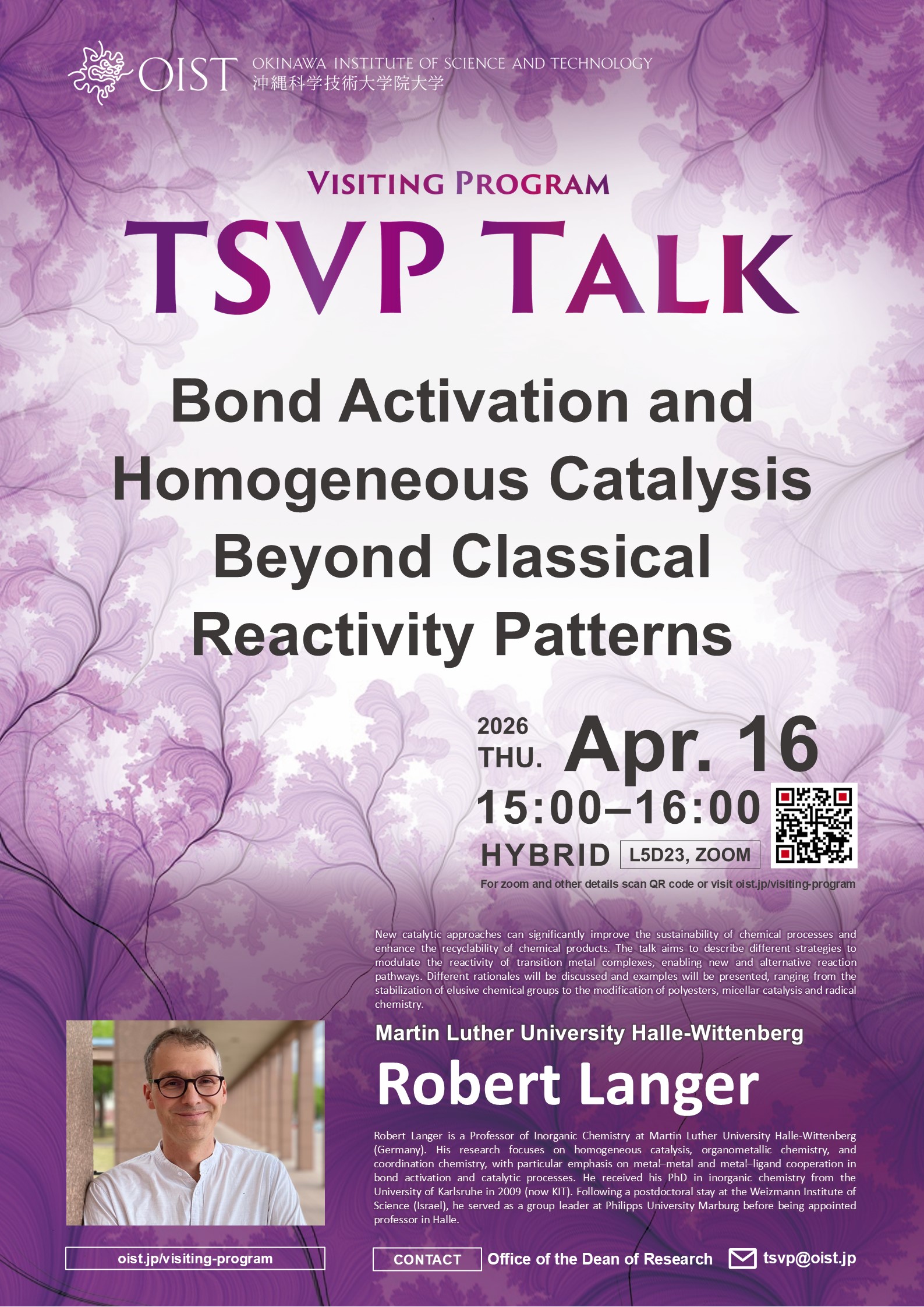 OIST OKINAWA INSTITUTE OF SCIENCE AND TECHNOLOGY
沖縄科学技術大学院大学

VISITING PROGRAM
TSVP TALK

Bond Activation and Homogeneous Catalysis Beyond Classical Reactivity Patterns

2026 THU. Apr. 16
15:00–16:00
HYBRID L5D23, ZOOM
For zoom and other details scan QR code or visit oist.jp/visiting-program

New catalytic approaches can significantly improve the sustainability of chemical processes and enhance the recyclability of chemical products. The talk aims to describe different strategies to modulate the reactivity of transition metal complexes, enabling new and alternative reaction pathways. Different rationales will be discussed and examples will be presented, ranging from the stabilization of elusive chemical groups to the modification of polyesters, micellar catalysis and radical chemistry.

Martin Luther University Halle-Wittenberg
Robert Langer

Robert Langer is a Professor of Inorganic Chemistry at Martin Luther University Halle-Wittenberg (Germany). His research focuses on homogeneous catalysis, organometallic chemistry, and coordination chemistry, with particular emphasis on metal–metal and metal–ligand cooperation in bond activation and catalytic processes. He received his PhD in inorganic chemistry from the University of Karlsruhe in 2009 (now KIT). Following a postdoctoral stay at the Weizmann Institute of Science (Israel), he served as a group leader at Philipps University Marburg before being appointed professor in Halle.

oist.jp/visiting-program
CONTACT Office of the Dean of Research tsvp@oist.jp